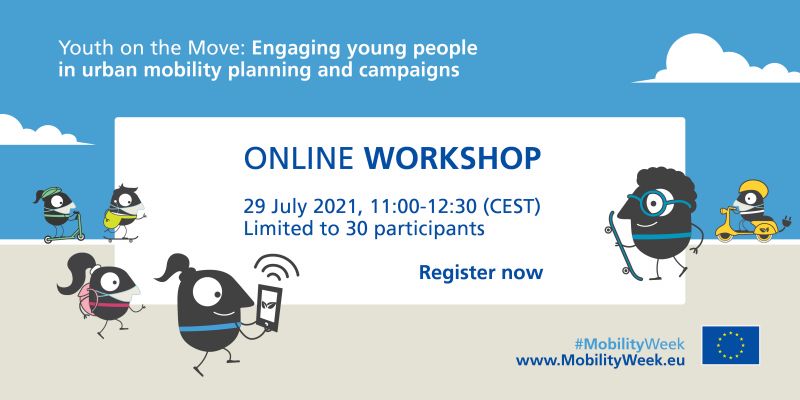 Youth on the Move: Engaging young people in urban mobility planning and campaigns

ONLINE WORKSHOP

29 July 2021, 11:00-12:30 (CEST)
Limited to 30 participants

Register now

#MobilityWeek
www.MobilityWeek.eu